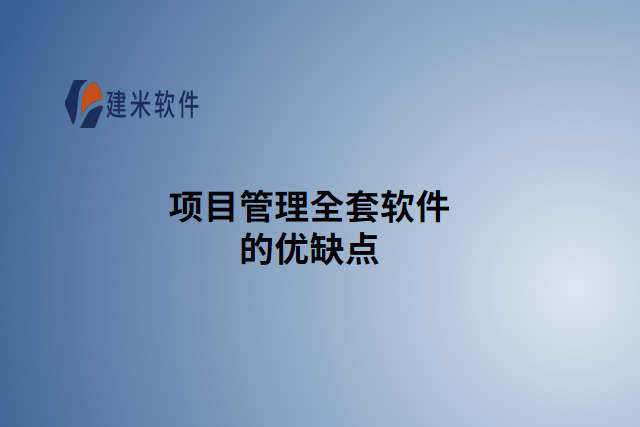 建米软件

项目管理全套软件的优缺点